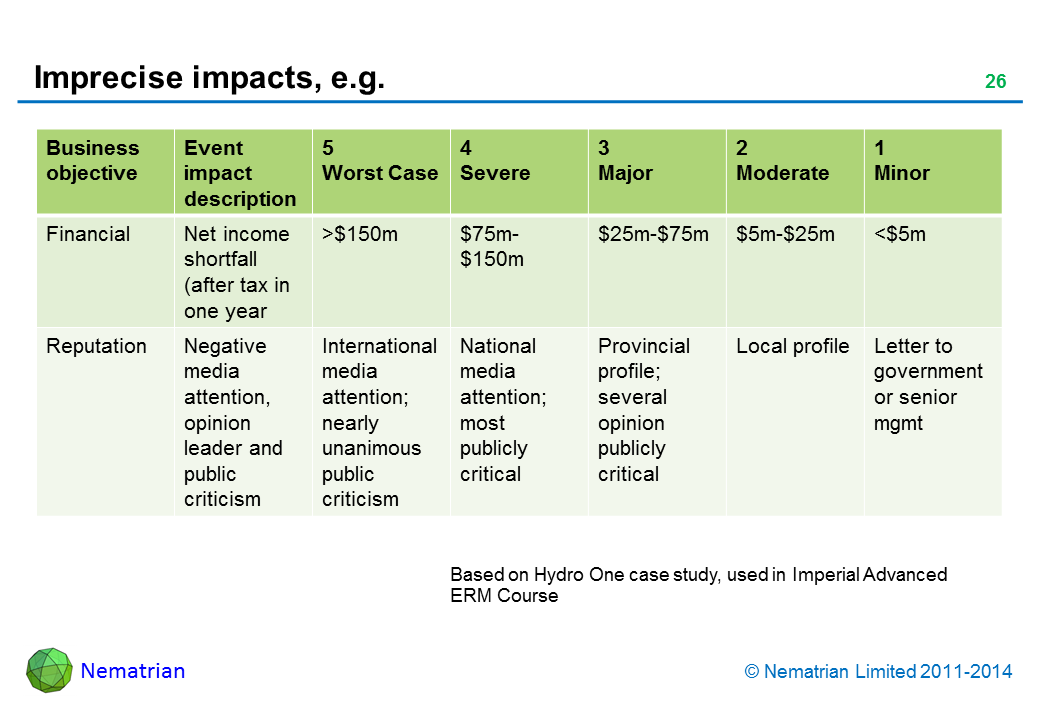 Imprecise impacts, e.g.

26

| Business objective | Event impact description | 5 Worst Case | 4 Severe | 3 Major | 2 Moderate | 1 Minor |
|---|---|---|---|---|---|---|
| Financial | Net income shortfall (after tax in one year | >\$150m | \$75m-\$150m | \$25m-\$75m | \$5m-\$25m | <\$5m |
| Reputation | Negative media attention, opinion leader and public criticism | International media attention; nearly unanimous public criticism | National media attention; most publicly critical | Provincial profile; several opinion publicly critical | Local profile | Letter to government or senior mgmt |

Based on Hydro One case study, used in Imperial Advanced ERM Course

Nematrian

© Nematrian Limited 2011-2014